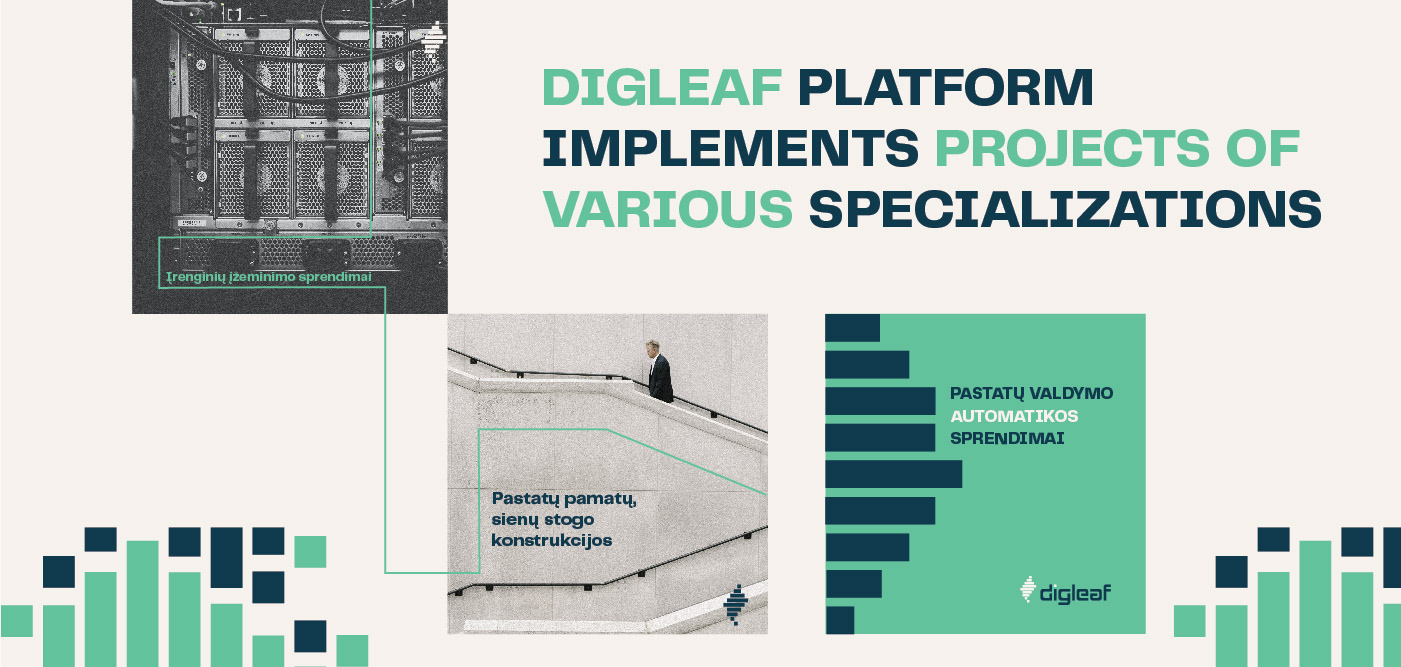 DIGLEAF PLATFORM IMPLEMENTS PROJECTS OF VARIOUS SPECIALIZATIONS

Įrenginių įžeminimo sprendimai

Pastatų pamatų, sienų stogo konstrukcijos

PASTATŲ VALDYMO AUTOMATIKOS SPRENDIMAI

digleaf